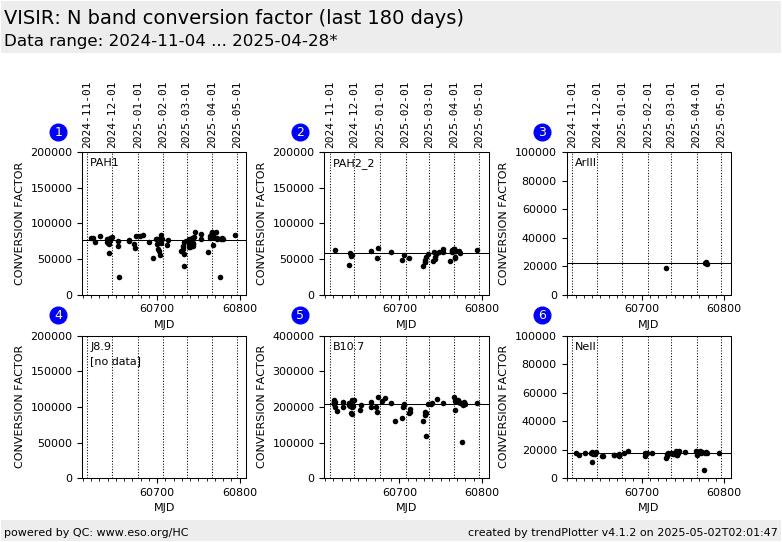 VISIR: N band conversion factor (last 180 days)
Data range: 2024-11-04 ... 2025-04-28*

1
2024-11-01 2024-12-01 2025-01-01 2025-02-01 2025-03-01 2025-04-01 2025-05-01
PAH1
CONVERSION FACTOR
200000
150000
100000
50000
0
60700 60800
MJD

2
2024-11-01 2024-12-01 2025-01-01 2025-02-01 2025-03-01 2025-04-01 2025-05-01
PAH2_2
CONVERSION FACTOR
200000
150000
100000
50000
0
60700 60800
MJD

3
2024-11-01 2024-12-01 2025-01-01 2025-02-01 2025-03-01 2025-04-01 2025-05-01
ArIII
CONVERSION FACTOR
100000
80000
60000
40000
20000
0
60700 60800
MJD

4
J8.9
[no data]
CONVERSION FACTOR
200000
150000
100000
50000
0
60700 60800
MJD

5
B10.7
CONVERSION FACTOR
400000
300000
200000
100000
0
60700 60800
MJD

6
NeII
CONVERSION FACTOR
100000
80000
60000
40000
20000
0
60700 60800
MJD

powered by QC: www.eso.org/HC
created by trendPlotter v4.1.2 on 2025-05-02T02:01:47